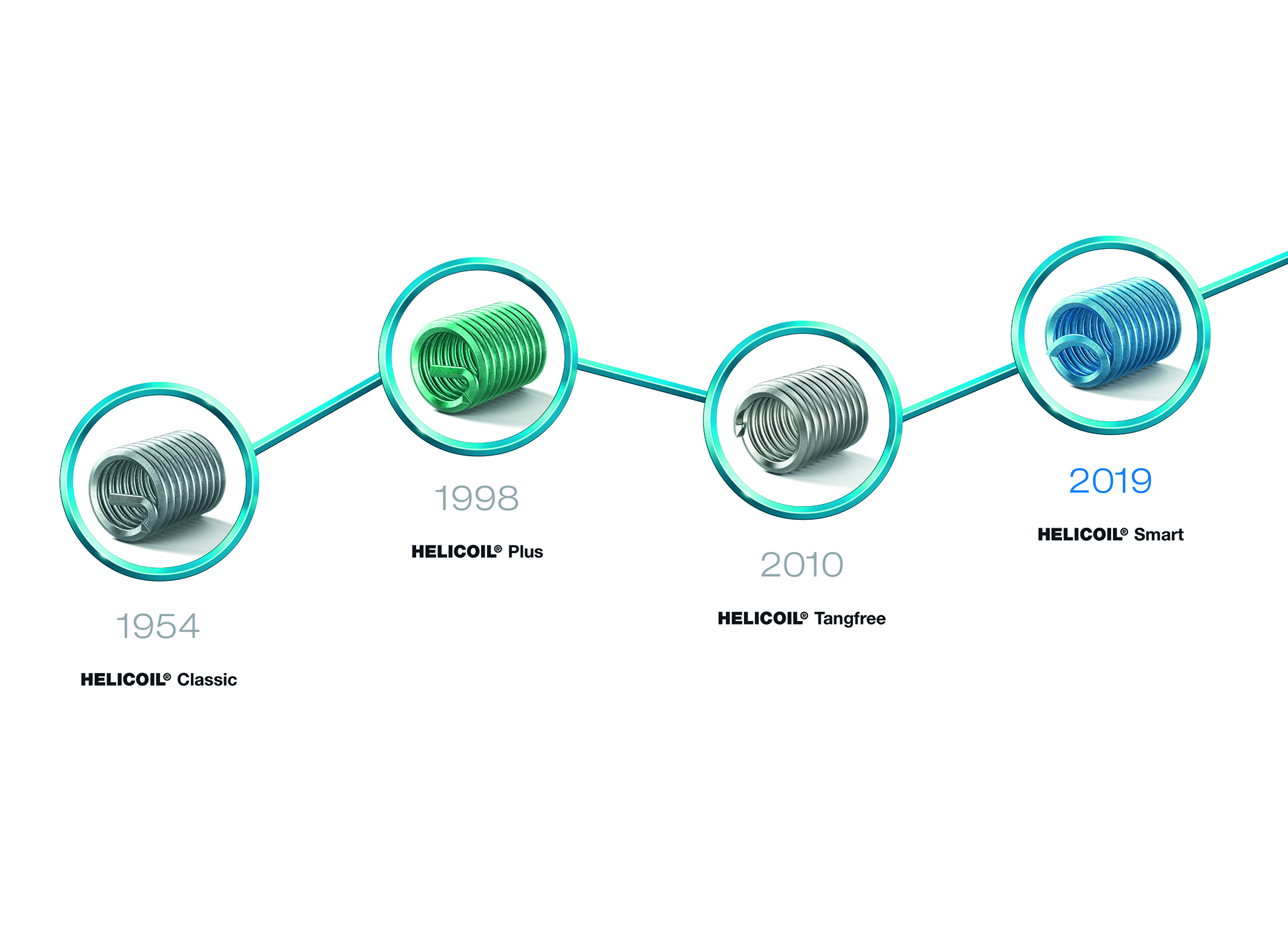 1954

HELICOIL® Classic

1998

HELICOIL® Plus

2010

HELICOIL® Tangfree

2019

HELICOIL® Smart